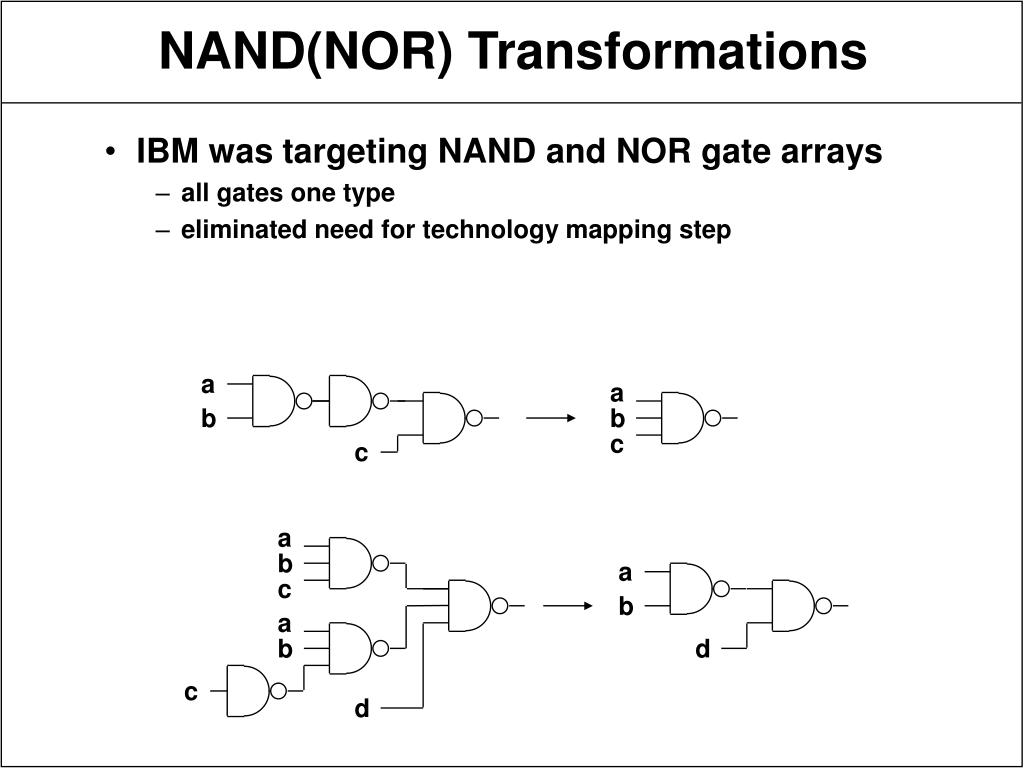 NAND(NOR) Transformations

• IBM was targeting NAND and NOR gate arrays
– all gates one type
– eliminated need for technology mapping step

a
b
c
a
b
c

a
b
c
a
b
c
d
a
b
d